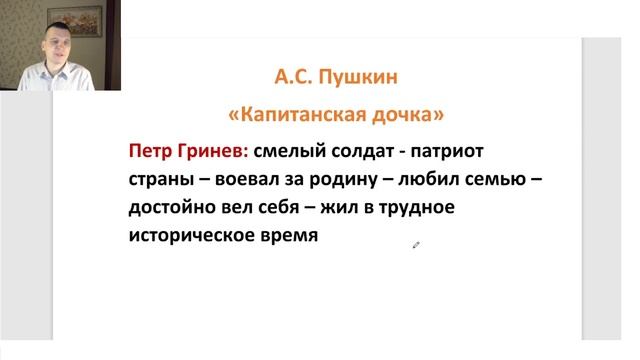 А.С. Пушкин

«Капитанская дочка»

Петр Гринев: смелый солдат - патриот страны – воевал за родину – любил семью – достойно вел себя – жил в трудное историческое время